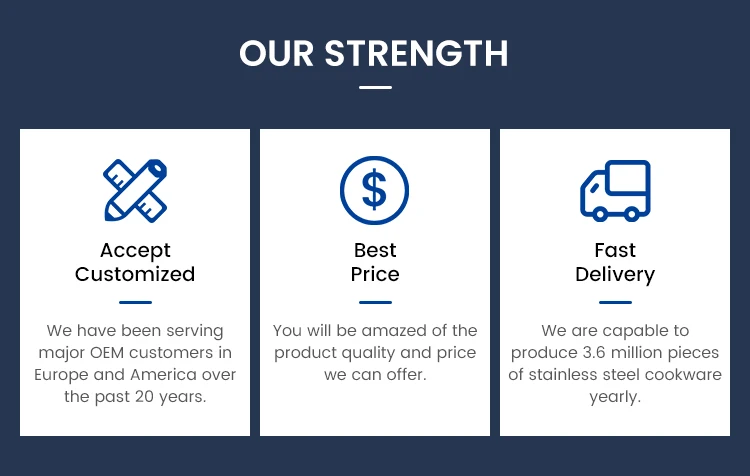 OUR STRENGTH

Accept Customized

We have been serving major OEM customers in Europe and America over the past 20 years.

Best Price

You will be amazed of the product quality and price we can offer.

Fast Delivery

We are capable to produce 3.6 million pieces of stainless steel cookware yearly.